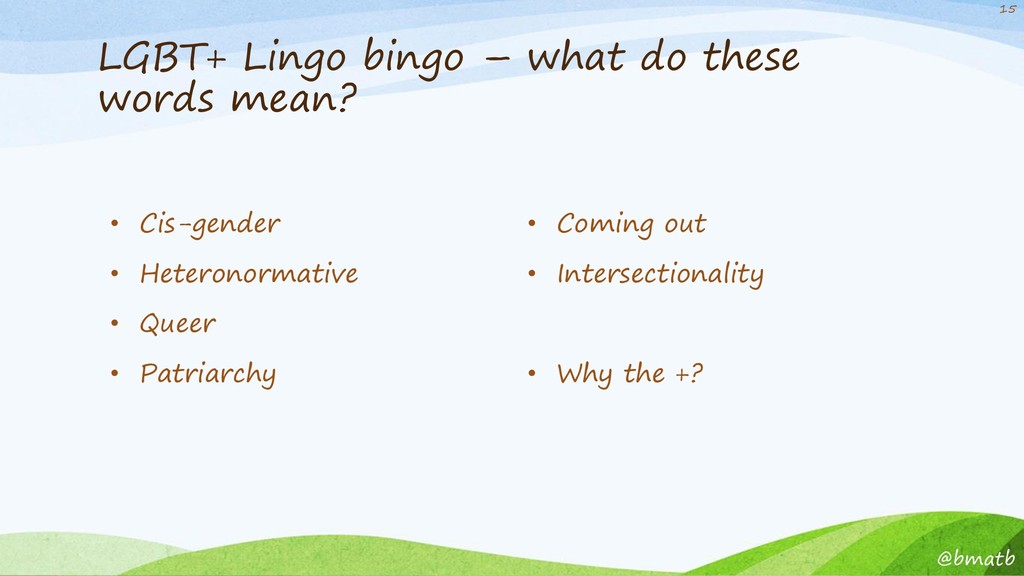 15

LGBT+ Lingo bingo – what do these words mean?

• Cis-gender
• Heteronormative
• Queer
• Patriarchy

• Coming out
• Intersectionality

• Why the +?

@bmatb